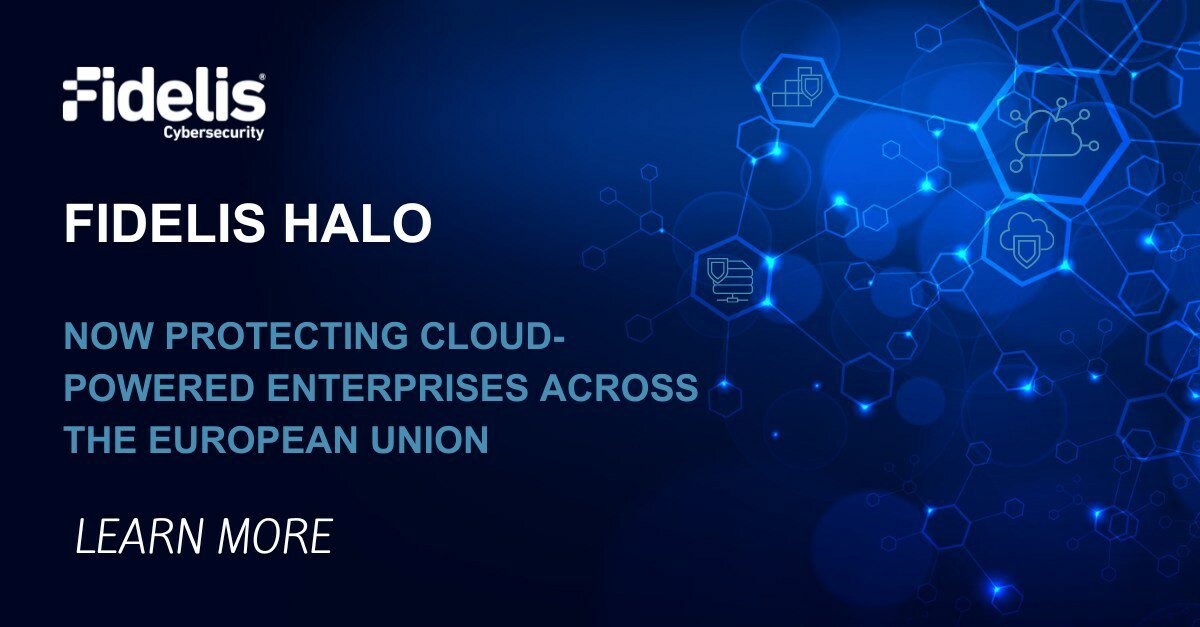 Fidelis®
Cybersecurity

FIDELIS HALO

NOW PROTECTING CLOUD-POWERED ENTERPRISES ACROSS THE EUROPEAN UNION

LEARN MORE